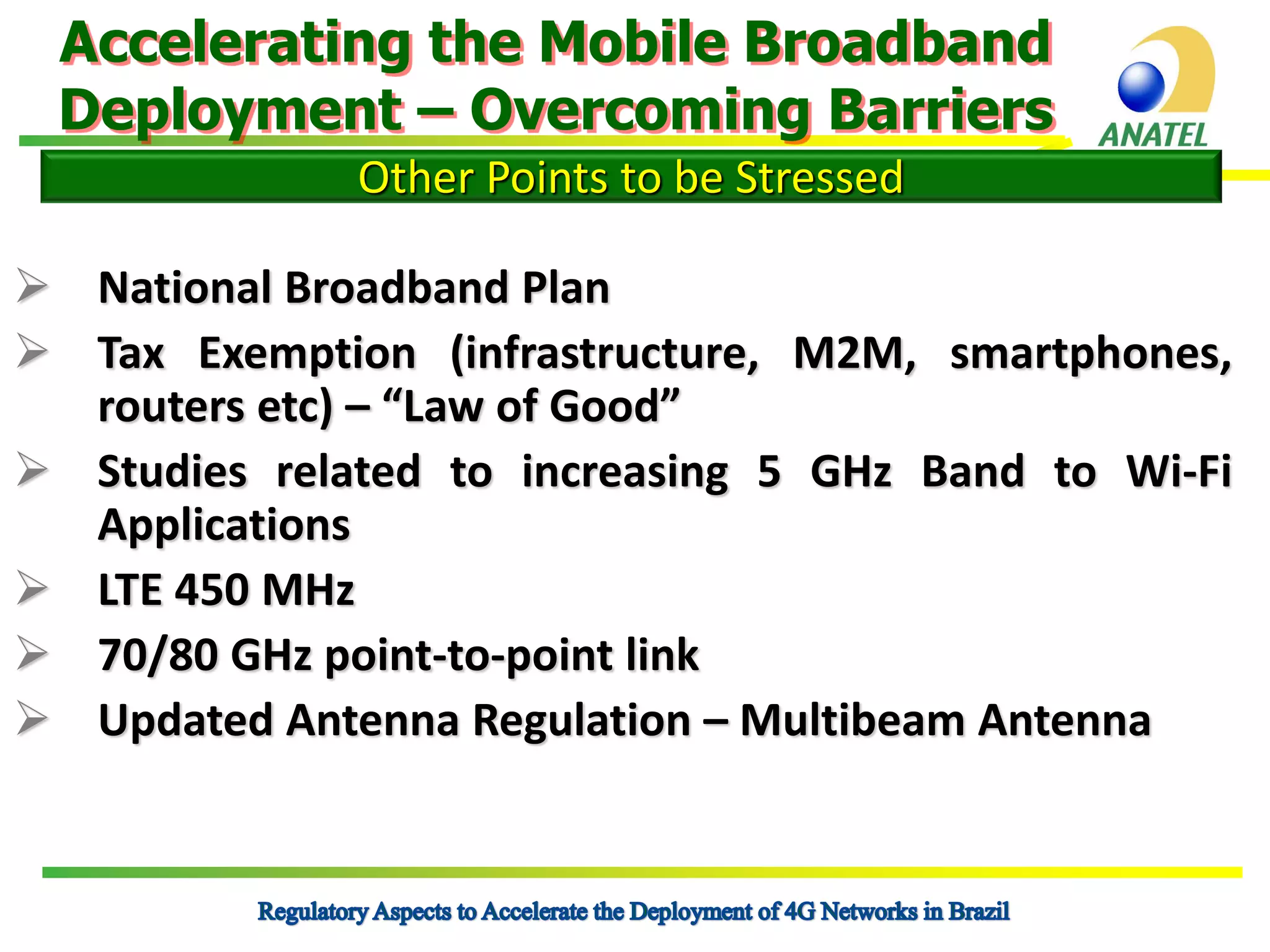 Accelerating the Mobile Broadband Deployment – Overcoming Barriers

ANATEL

Other Points to be Stressed

➢ National Broadband Plan

➢ Tax Exemption (infrastructure, M2M, smartphones, routers etc) – “Law of Good”

➢ Studies related to increasing 5 GHz Band to Wi-Fi Applications

➢ LTE 450 MHz

➢ 70/80 GHz point-to-point link

➢ Updated Antenna Regulation – Multibeam Antenna

Regulatory Aspects to Accelerate the Deployment of 4G Networks in Brazil